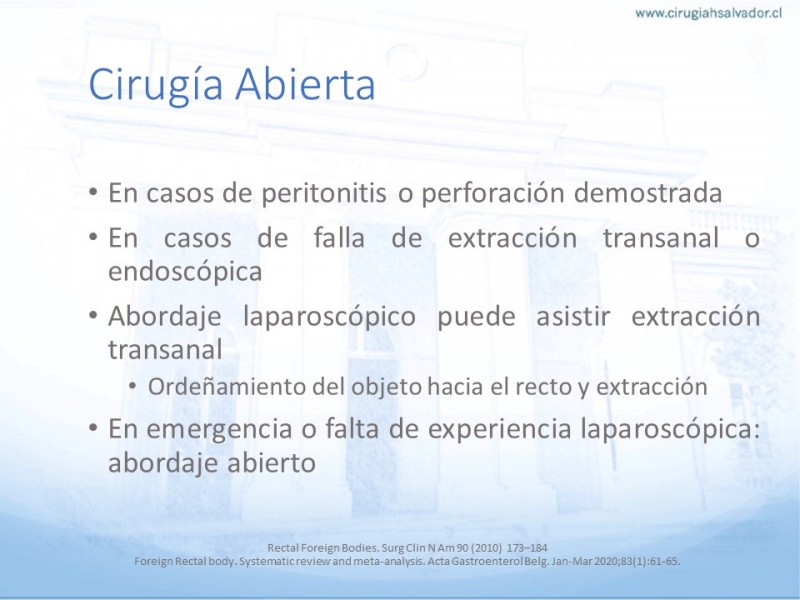 www.cirugiahsalvador.cl

Cirugía Abierta

• En casos de peritonitis o perforación demostrada
• En casos de falla de extracción transanal o endoscópica
• Abordaje laparoscópico puede asistir extracción transanal
  • Ordeñamiento del objeto hacia el recto y extracción
• En emergencia o falta de experiencia laparoscópica: abordaje abierto

Rectal Foreign Bodies. Surg Clin N Am 90 (2010) 173–184
Foreign Rectal body. Systematic review and meta-analysis. Acta Gastroenterol Belg. Jan-Mar 2020;83(1):61-65.